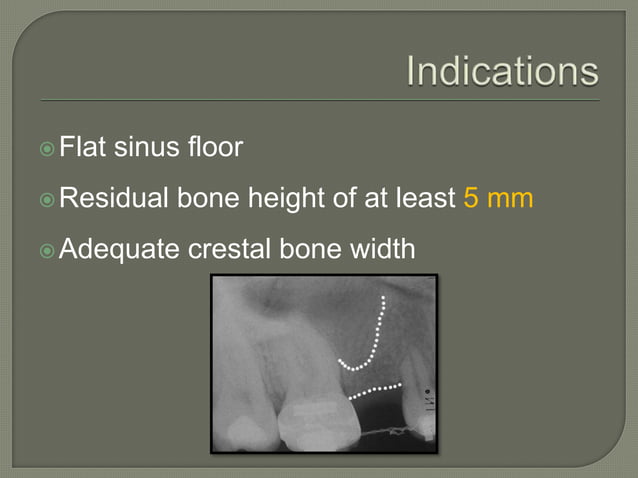 Indications

Flat sinus floor

Residual bone height of at least 5 mm

Adequate crestal bone width